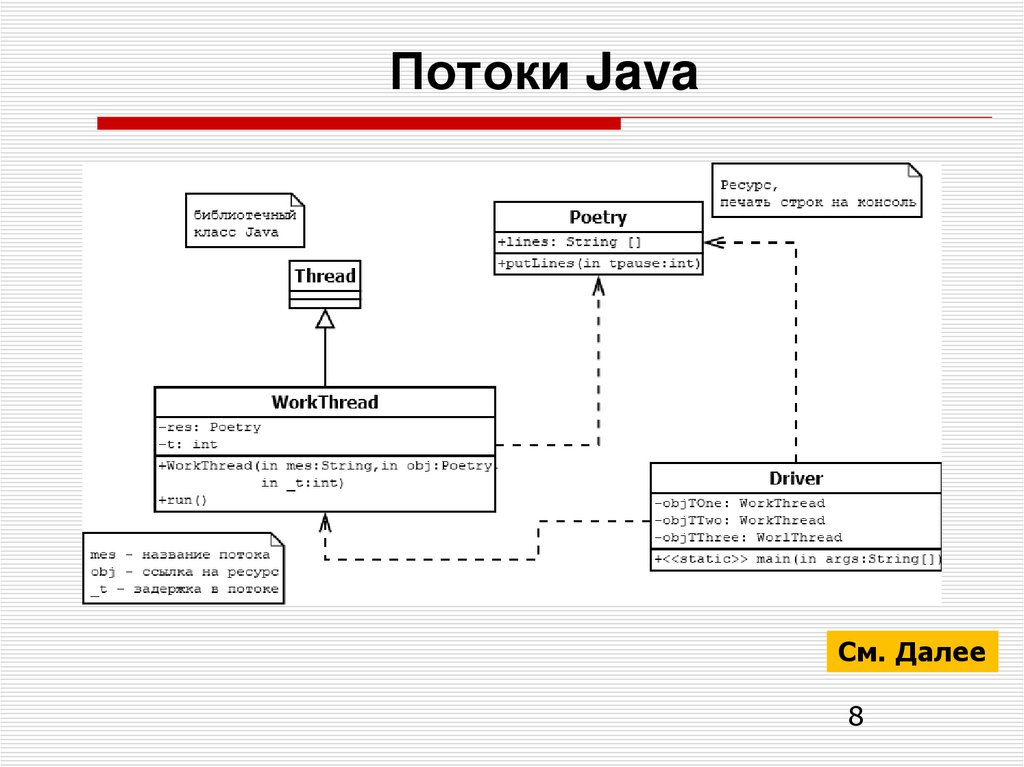 Потоки Java

библиотечный класс Java

Thread

Poetry
+lines: String []
+putLines(in tpause:int)

Ресурс, печать строк на консоль

WorkThread
-res: Poetry
-t: int
+WorkThread(in mes:String,in obj:Poetry, in _t:int)
+run()

Driver
-objTOne: WorkThread
-objTTwo: WorkThread
-objTThree: WorlThread
+<<static>> main(in args:String[])

mes - название потока
obj - ссылка на ресурс
_t - задержка в потоке

См. Далее

8